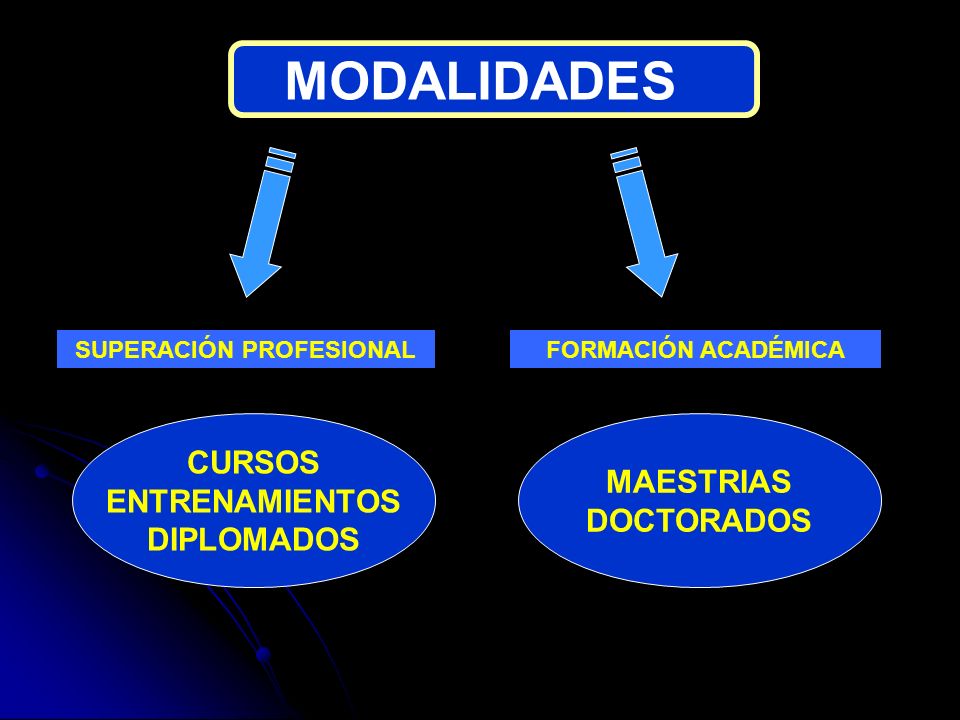 MODALIDADES

SUPERACIÓN PROFESIONAL

CURSOS
ENTRENAMIENTOS
DIPLOMADOS

FORMACIÓN ACADÉMICA

MAESTRIAS
DOCTORADOS